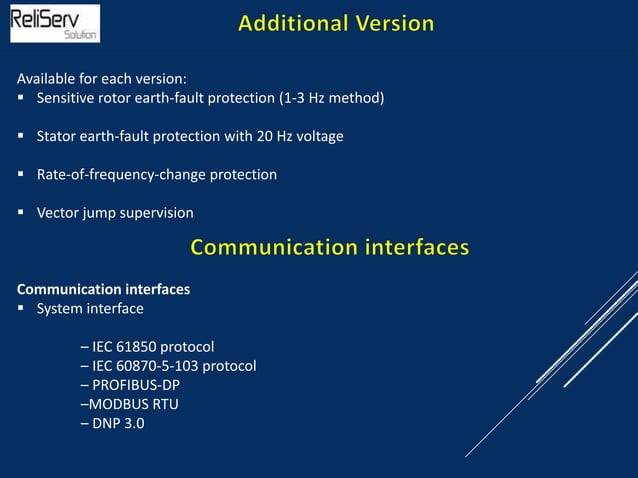 ReliServ
Solution

Additional Version

Available for each version:
▪ Sensitive rotor earth-fault protection (1-3 Hz method)

▪ Stator earth-fault protection with 20 Hz voltage

▪ Rate-of-frequency-change protection

▪ Vector jump supervision

Communication interfaces

Communication interfaces
▪ System interface

– IEC 61850 protocol
– IEC 60870-5-103 protocol
– PROFIBUS-DP
–MODBUS RTU
– DNP 3.0